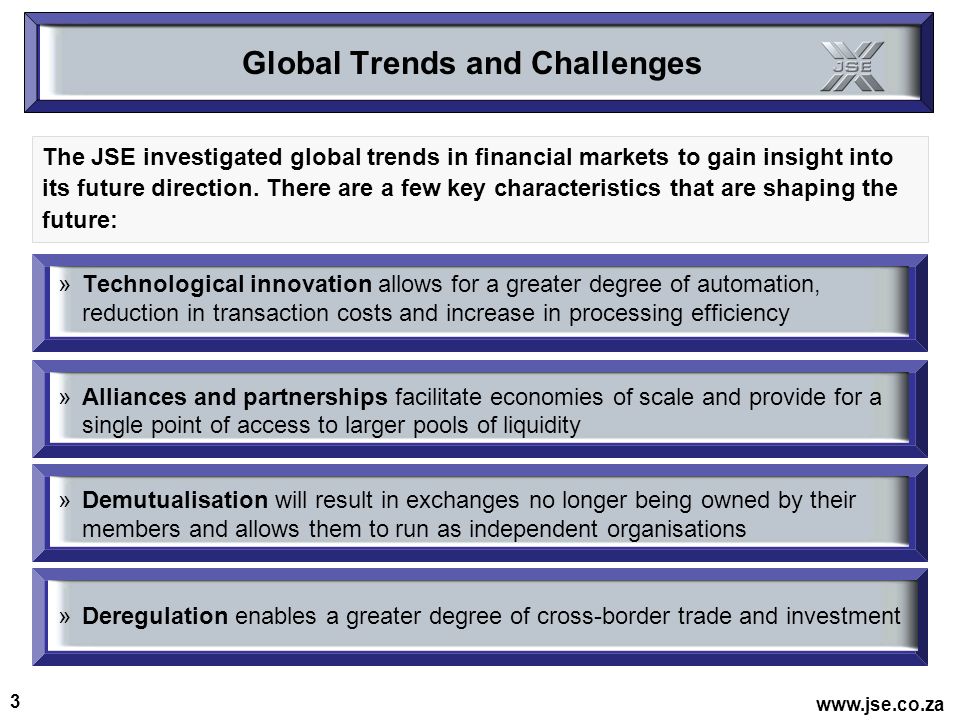 Global Trends and Challenges

JSE

The JSE investigated global trends in financial markets to gain insight into its future direction. There are a few key characteristics that are shaping the future:

» Technological innovation allows for a greater degree of automation, reduction in transaction costs and increase in processing efficiency

» Alliances and partnerships facilitate economies of scale and provide for a single point of access to larger pools of liquidity

» Demutualisation will result in exchanges no longer being owned by their members and allows them to run as independent organisations

» Deregulation enables a greater degree of cross-border trade and investment

3

www.jse.co.za